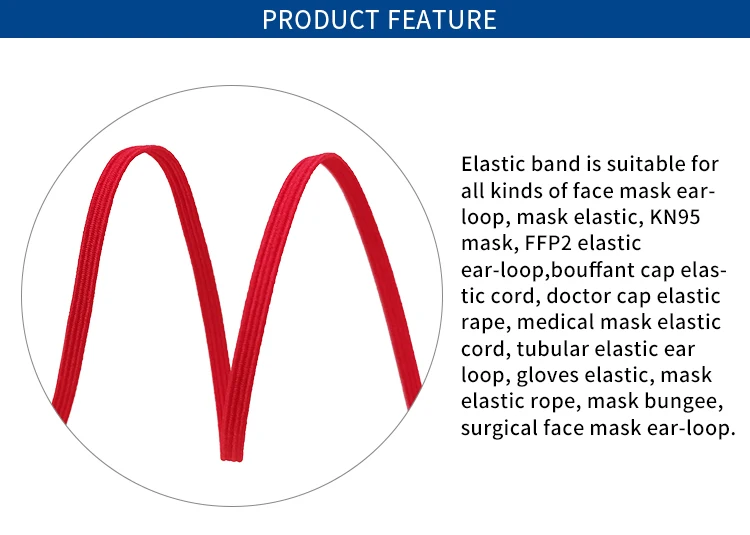 PRODUCT FEATURE

Elastic band is suitable for all kinds of face mask ear-loop, mask elastic, KN95 mask, FFP2 elastic ear-loop,bouffant cap elastic cord, doctor cap elastic rape, medical mask elastic cord, tubular elastic ear loop, gloves elastic, mask elastic rope, mask bungee, surgical face mask ear-loop.